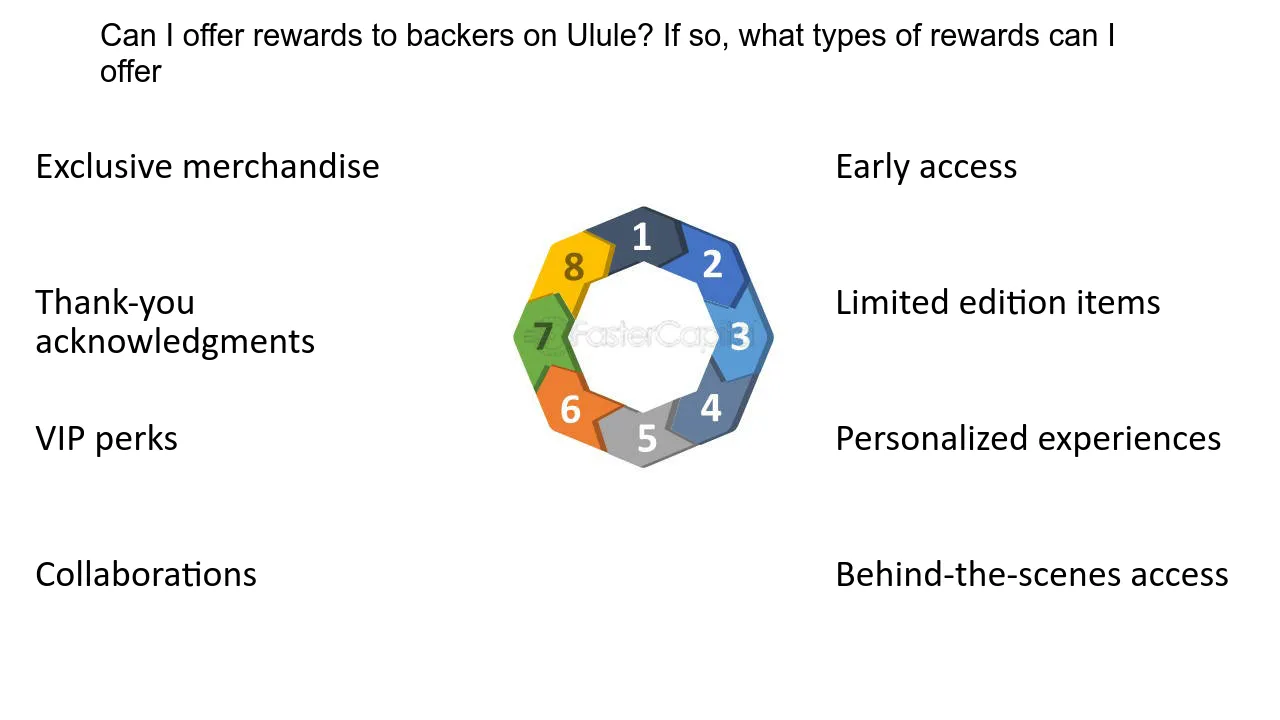 Can I offer rewards to backers on Ulule? If so, what types of rewards can I offer

Exclusive merchandise

Thank-you acknowledgments

VIP perks

Collaborations

1
2
3
4
5
6
7
8

Early access

Limited edition items

Personalized experiences

Behind-the-scenes access

FasterCapital